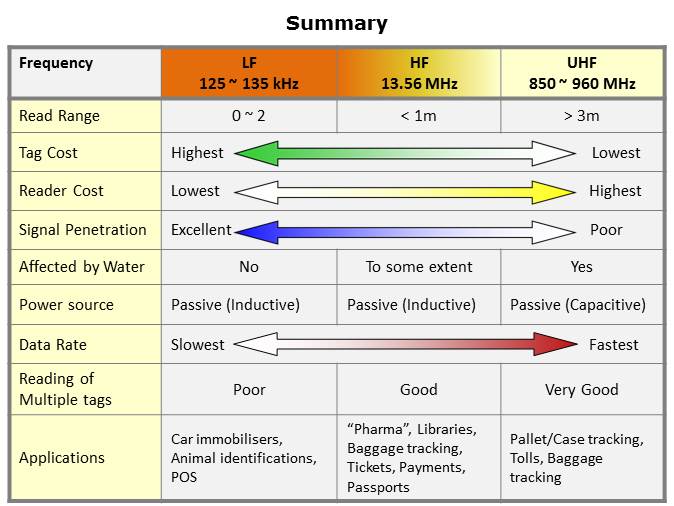 Summary

| Frequency | LF 125 ~ 135 kHz | HF 13.56 MHz | UHF 850 ~ 960 MHz |
|---|---|---|---|
| Read Range | 0 ~ 2 | < 1m | > 3m |
| Tag Cost | Highest | | Lowest |
| Reader Cost | Lowest | | Highest |
| Signal Penetration | Excellent | | Poor |
| Affected by Water | No | To some extent | Yes |
| Power source | Passive (Inductive) | Passive (Inductive) | Passive (Capacitive) |
| Data Rate | Slowest | | Fastest |
| Reading of Multiple tags | Poor | Good | Very Good |
| Applications | Car immobilisers, Animal identifications, POS | "Pharma", Libraries, Baggage tracking, Tickets, Payments, Passports | Pallet/Case tracking, Tolls, Baggage tracking |